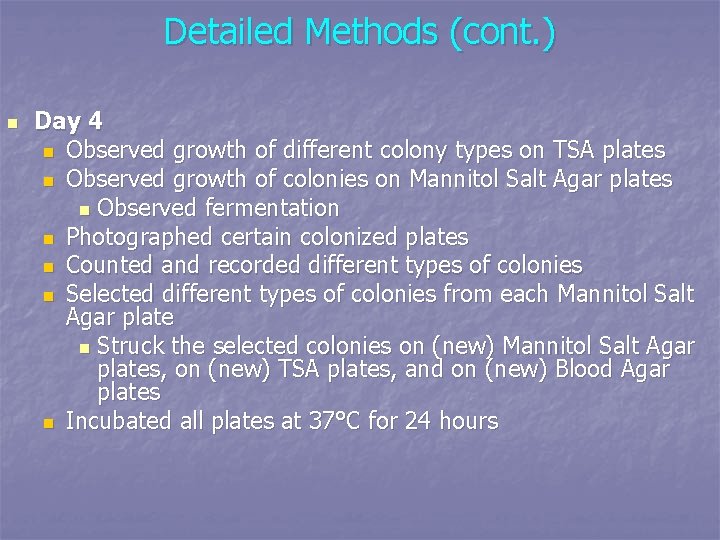 Detailed Methods (cont.)

- Day 4
  - Observed growth of different colony types on TSA plates
  - Observed growth of colonies on Mannitol Salt Agar plates
    - Observed fermentation
  - Photographed certain colonized plates
  - Counted and recorded different types of colonies
  - Selected different types of colonies from each Mannitol Salt Agar plate
    - Struck the selected colonies on (new) Mannitol Salt Agar plates, on (new) TSA plates, and on (new) Blood Agar plates
  - Incubated all plates at 37°C for 24 hours